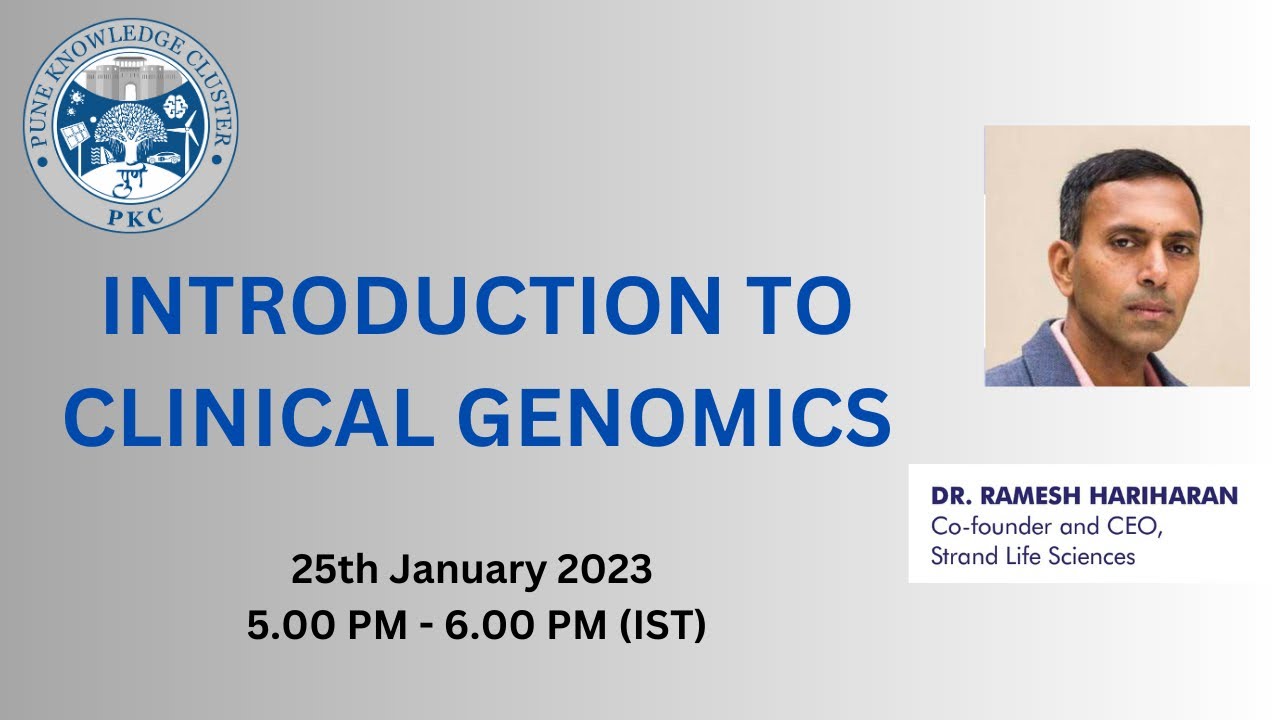 PUNE KNOWLEDGE CLUSTER
पुणे
PKC

INTRODUCTION TO CLINICAL GENOMICS

25th January 2023
5.00 PM - 6.00 PM (IST)

DR. RAMESH HARIHARAN
Co-founder and CEO,
Strand Life Sciences